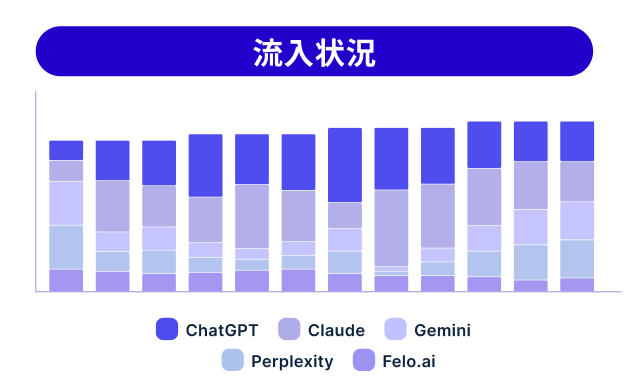 流入状況

ChatGPT Claude Gemini
Perplexity Felo.ai